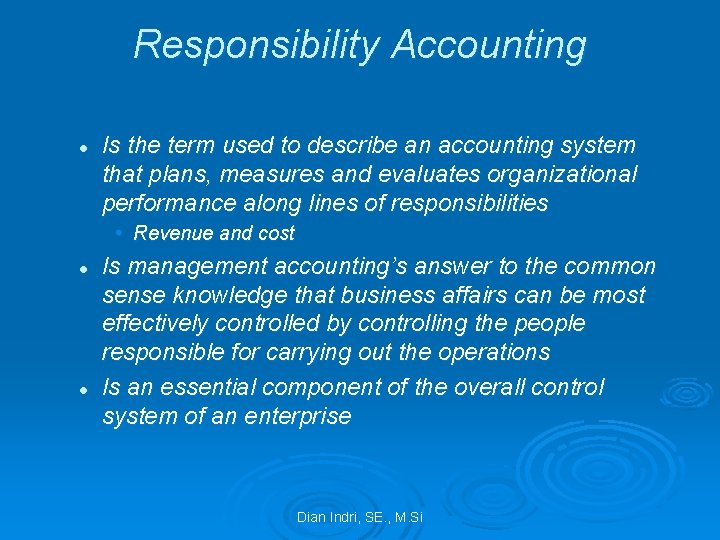 Responsibility Accounting

- Is the term used to describe an accounting system that plans, measures and evaluates organizational performance along lines of responsibilities
  - Revenue and cost
- Is management accounting's answer to the common sense knowledge that business affairs can be most effectively controlled by controlling the people responsible for carrying out the operations
- Is an essential component of the overall control system of an enterprise

Dian Indri, SE., M.Si